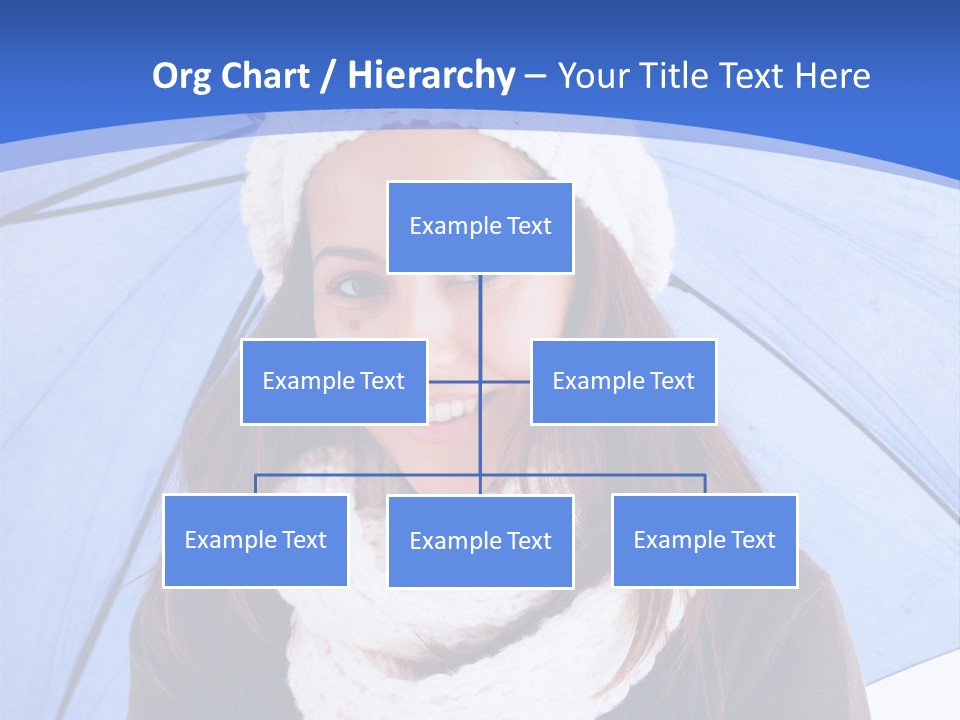 Org Chart / Hierarchy – Your Title Text Here

Example Text

Example Text

Example Text

Example Text

Example Text

Example Text